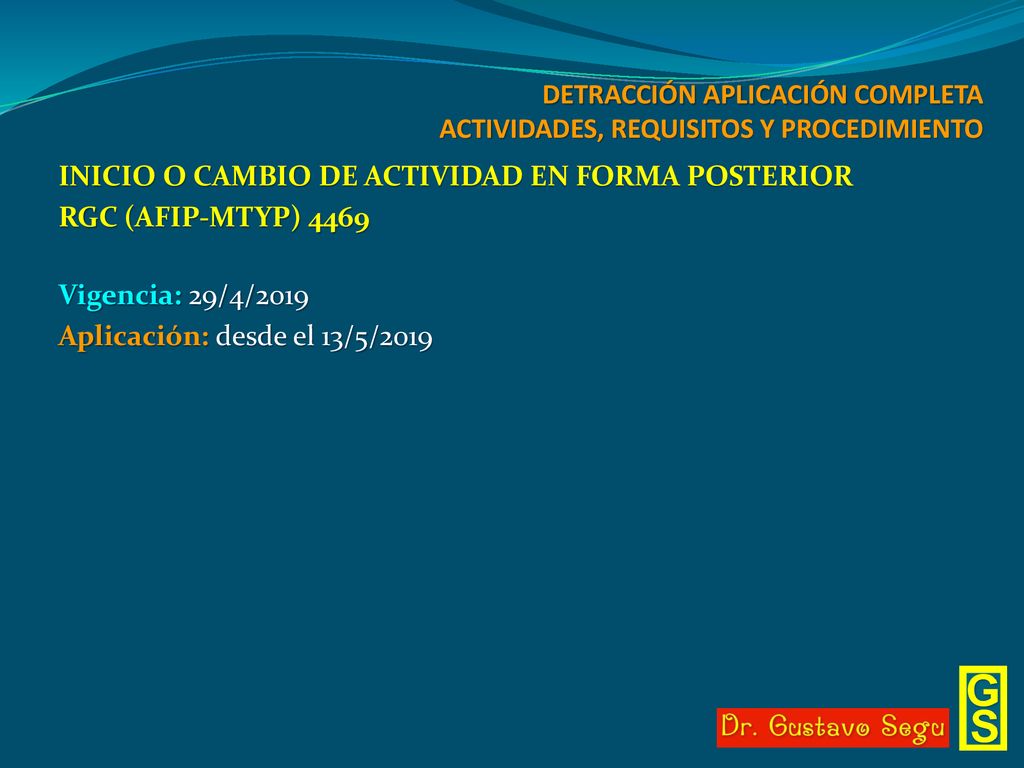 DETRACCIÓN APLICACIÓN COMPLETA
ACTIVIDADES, REQUISITOS Y PROCEDIMIENTO

INICIO O CAMBIO DE ACTIVIDAD EN FORMA POSTERIOR
RGC (AFIP-MTYP) 4469

Vigencia: 29/4/2019
Aplicación: desde el 13/5/2019

Dr. Gustavo Segu

GS